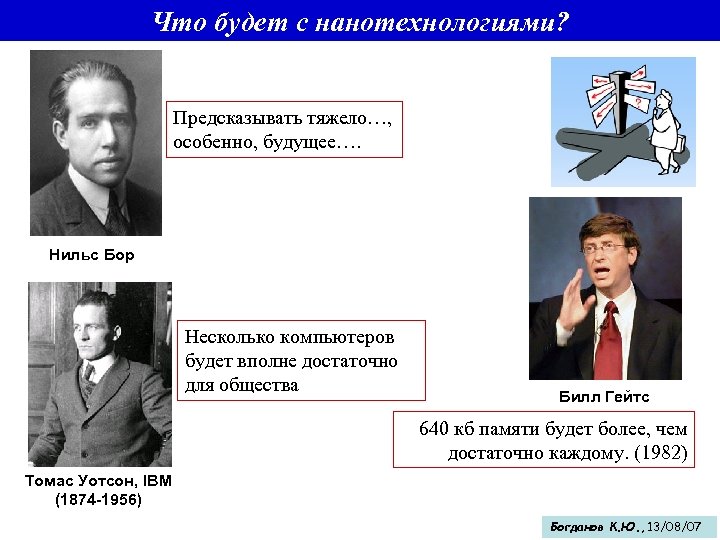 Что будет с нанотехнологиями?

Предсказывать тяжело…, особенно, будущее….

Нильс Бор

Несколько компьютеров будет вполне достаточно для общества

Томас Уотсон, IBM
(1874-1956)

Билл Гейтс

640 кб памяти будет более, чем достаточно каждому. (1982)

Богданов К.Ю., 13/08/07